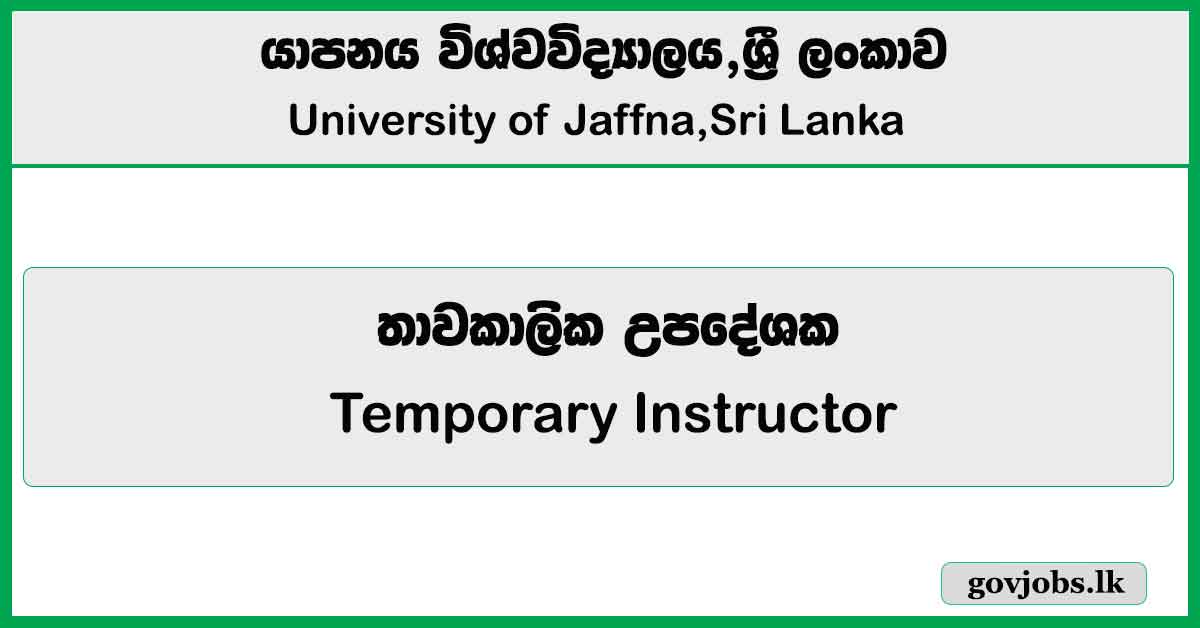 යාපනය විශ්වවිද්‍යාලය,ශ්‍රී ලංකාව
University of Jaffna,Sri Lanka

තාවකාලික උපදේශක
Temporary Instructor

govjobs.lk